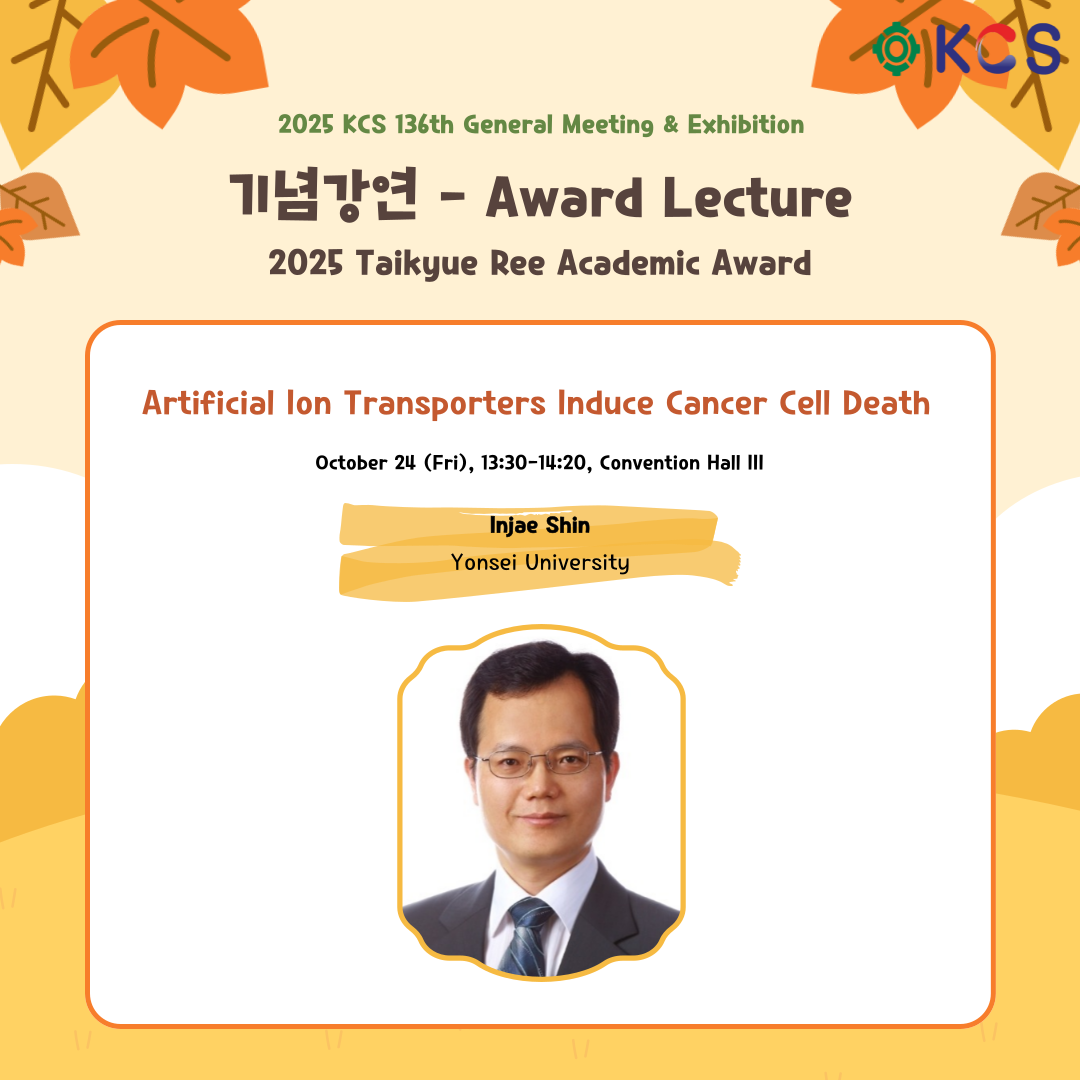 KCS

2025 KCS 136th General Meeting & Exhibition

기념강연 - Award Lecture

2025 Taikyue Ree Academic Award

Artificial Ion Transporters Induce Cancer Cell Death

October 24 (Fri), 13:30-14:20, Convention Hall III

Injae Shin

Yonsei University